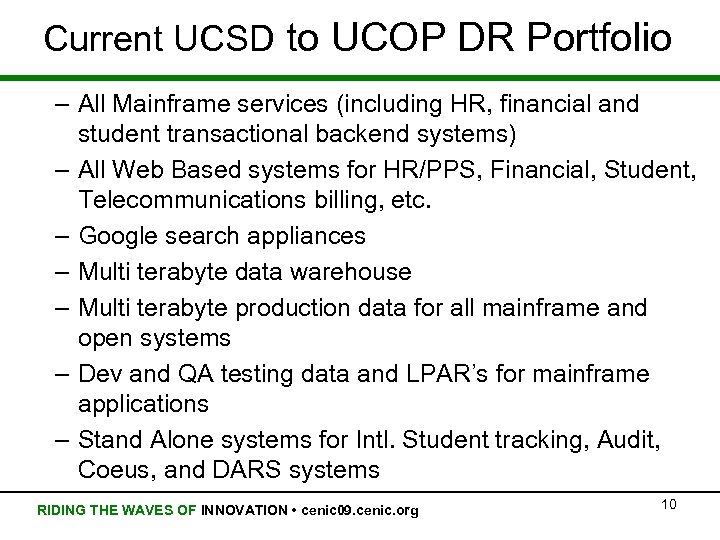 Current UCSD to UCOP DR Portfolio

– All Mainframe services (including HR, financial and student transactional backend systems)
– All Web Based systems for HR/PPS, Financial, Student, Telecommunications billing, etc.
– Google search appliances
– Multi terabyte data warehouse
– Multi terabyte production data for all mainframe and open systems
– Dev and QA testing data and LPAR's for mainframe applications
– Stand Alone systems for Intl. Student tracking, Audit, Coeus, and DARS systems

RIDING THE WAVES OF INNOVATION • cenic09.cenic.org

10